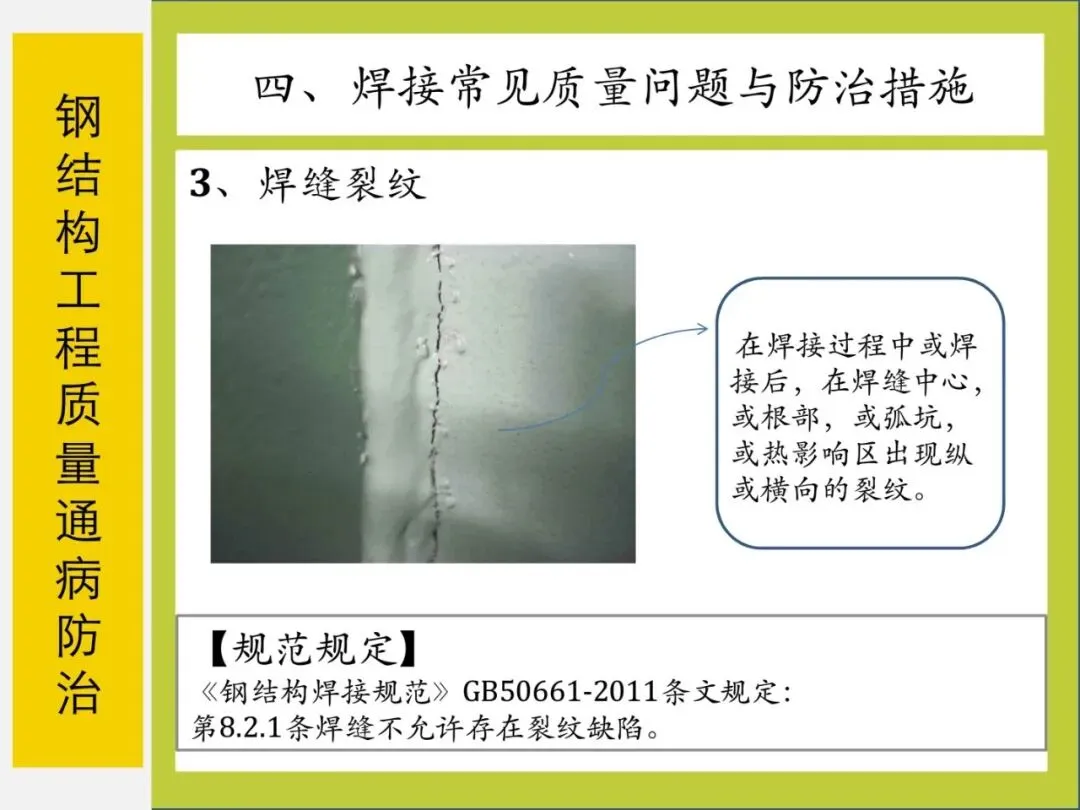 钢结构工程质量通病防治

四、焊接常见质量问题与防治措施

3、焊缝裂纹

在焊接过程中或焊接后，在焊缝中心，或根部，或弧坑，或热影响区出现纵或横向的裂纹。

【规范规定】
《钢结构焊接规范》GB50661-2011条文规定：
第8.2.1条焊缝不允许存在裂纹缺陷。